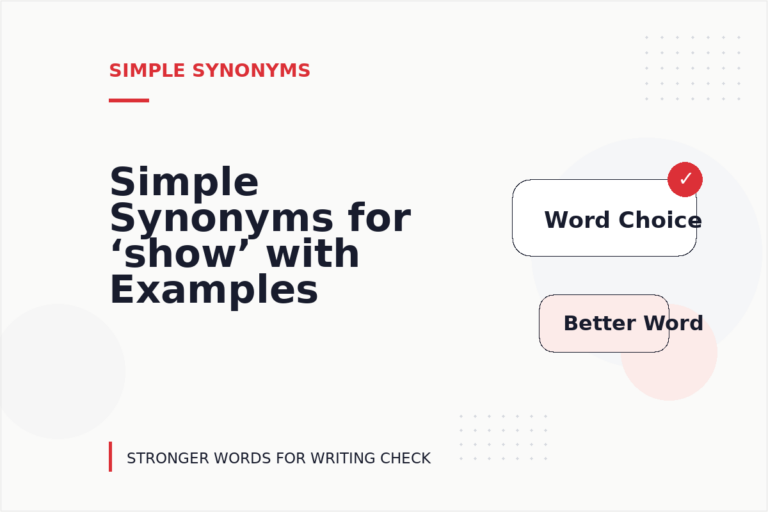 SIMPLE SYNONYMS

Simple Synonyms for ‘show’ with Examples

✓

Word Choice

Better Word

STRONGER WORDS FOR WRITING CHECK